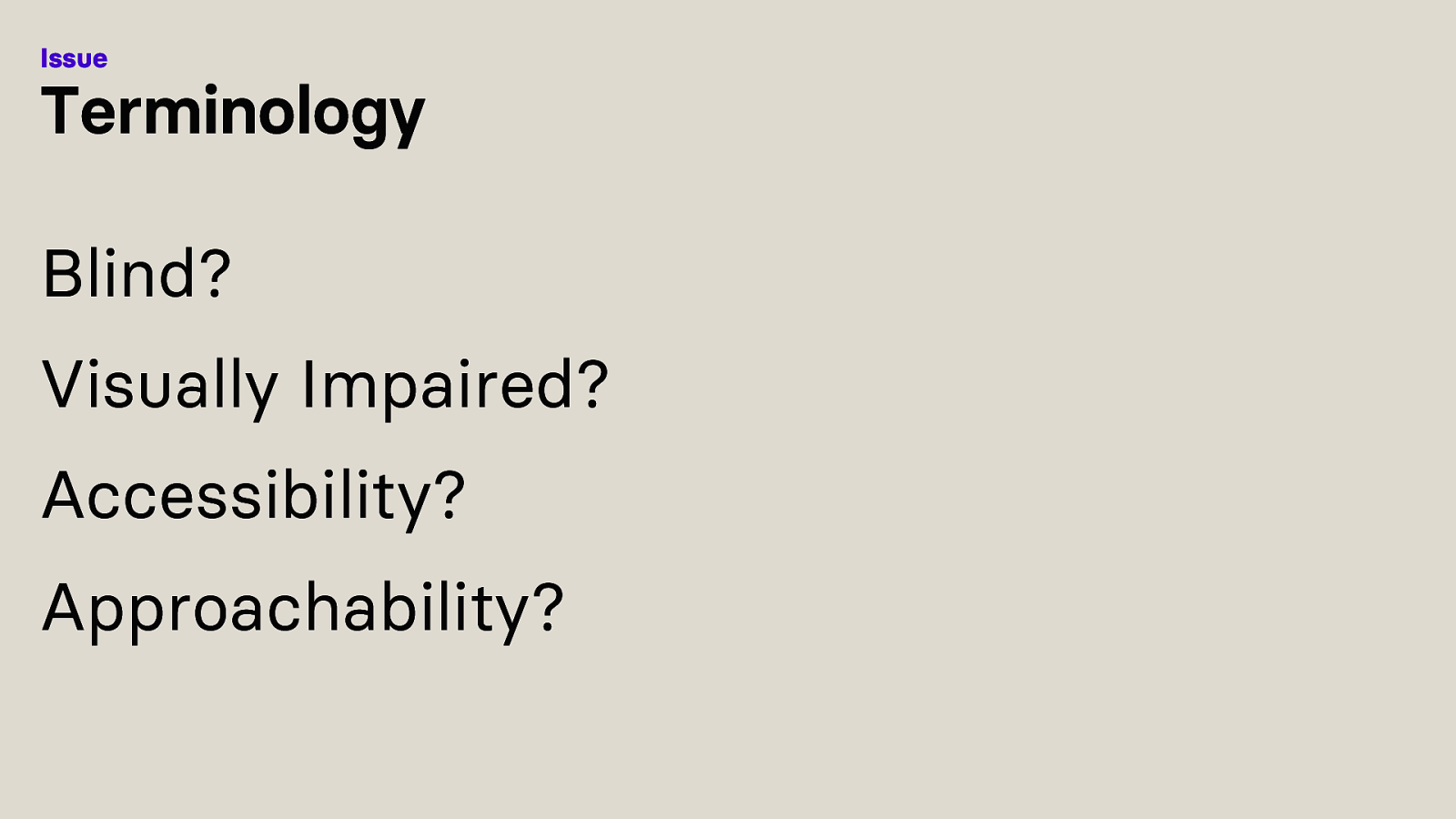 Issue
Terminology

Blind?

Visually Impaired?

Accessibility?

Approachability?